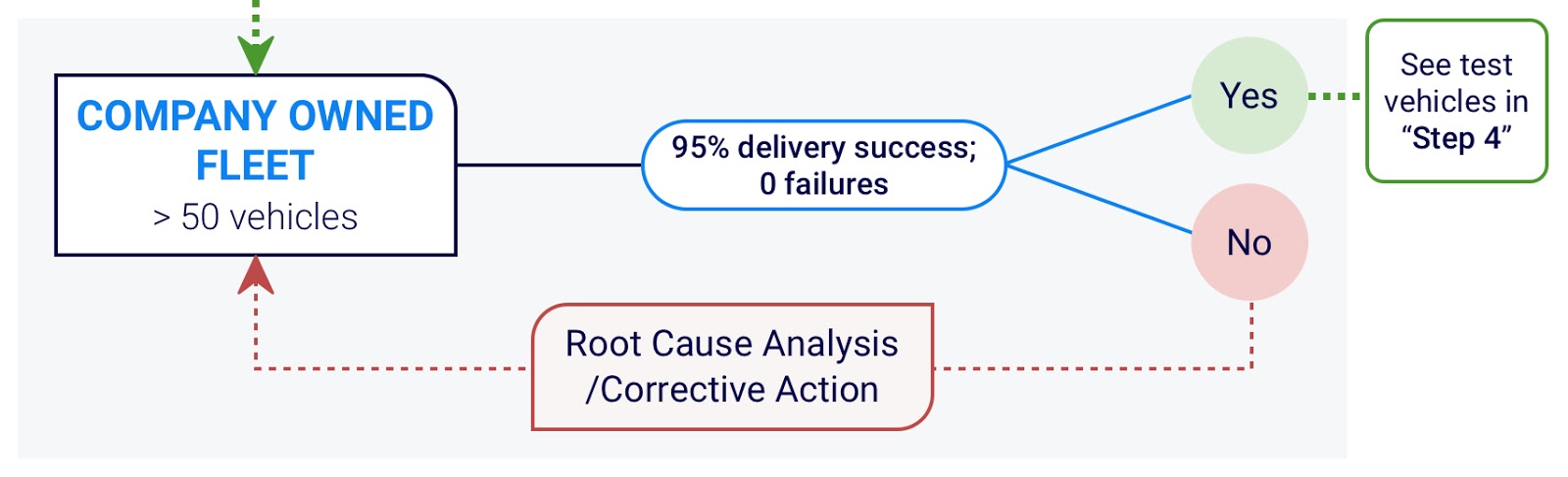 COMPANY OWNED FLEET
> 50 vehicles

95% delivery success;
0 failures

Yes

See test vehicles in "Step 4"

No

Root Cause Analysis
/Corrective Action